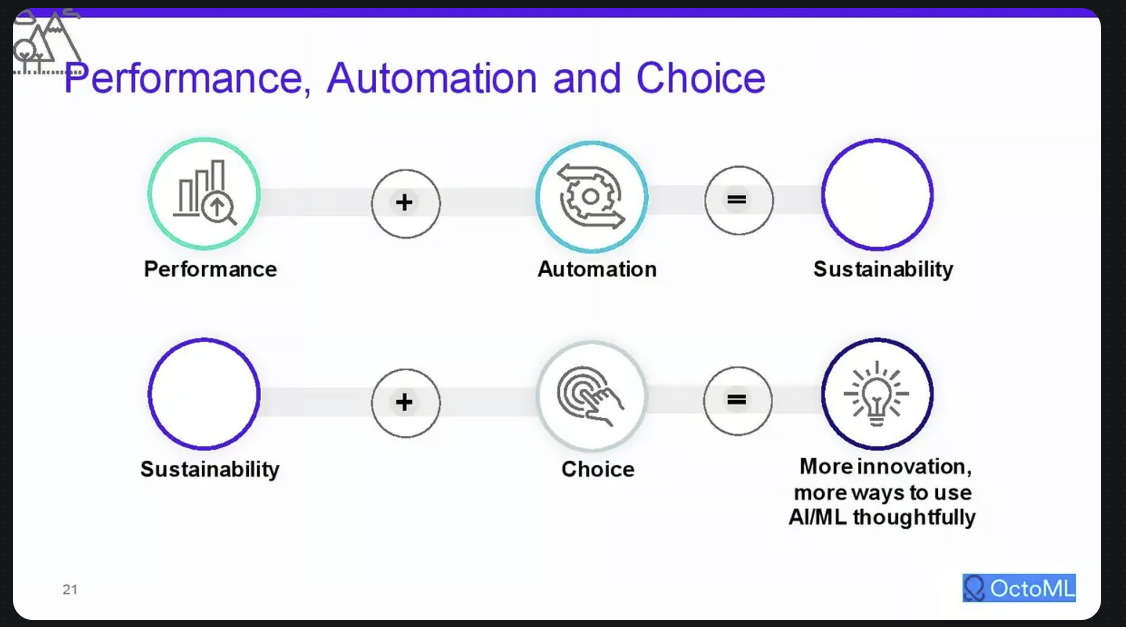 Performance, Automation and Choice

Performance

+

Automation

=

Sustainability

Sustainability

+

Choice

=

More innovation, more ways to use AI/ML thoughtfully

21

OctoML